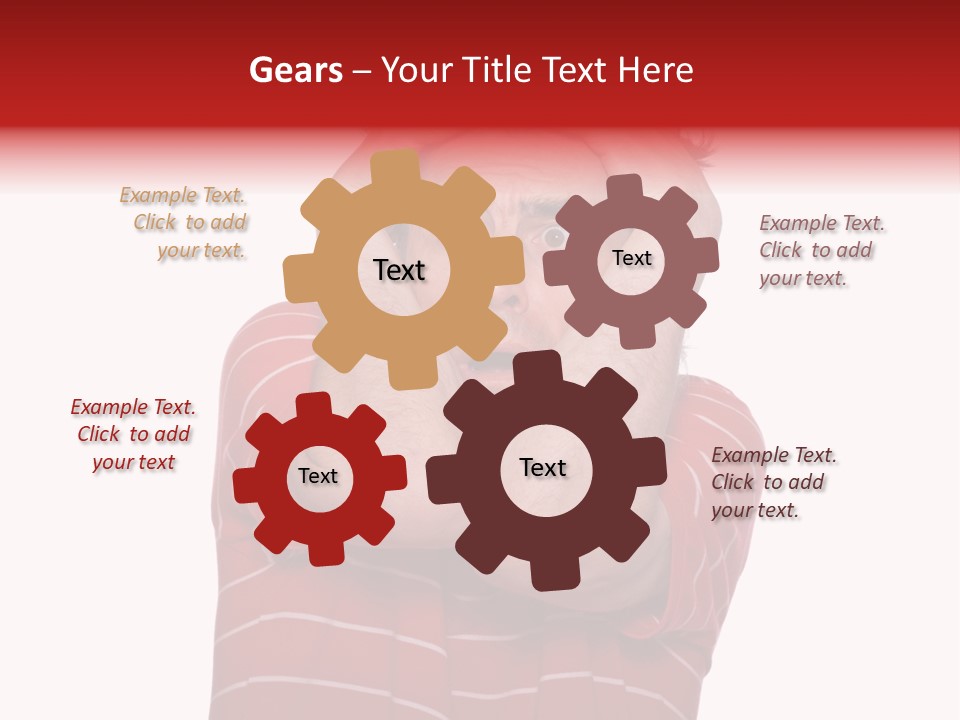 Gears – Your Title Text Here

Example Text. Click to add your text.

Text

Text

Example Text. Click to add your text.

Example Text. Click to add your text

Text

Text

Example Text. Click to add your text.